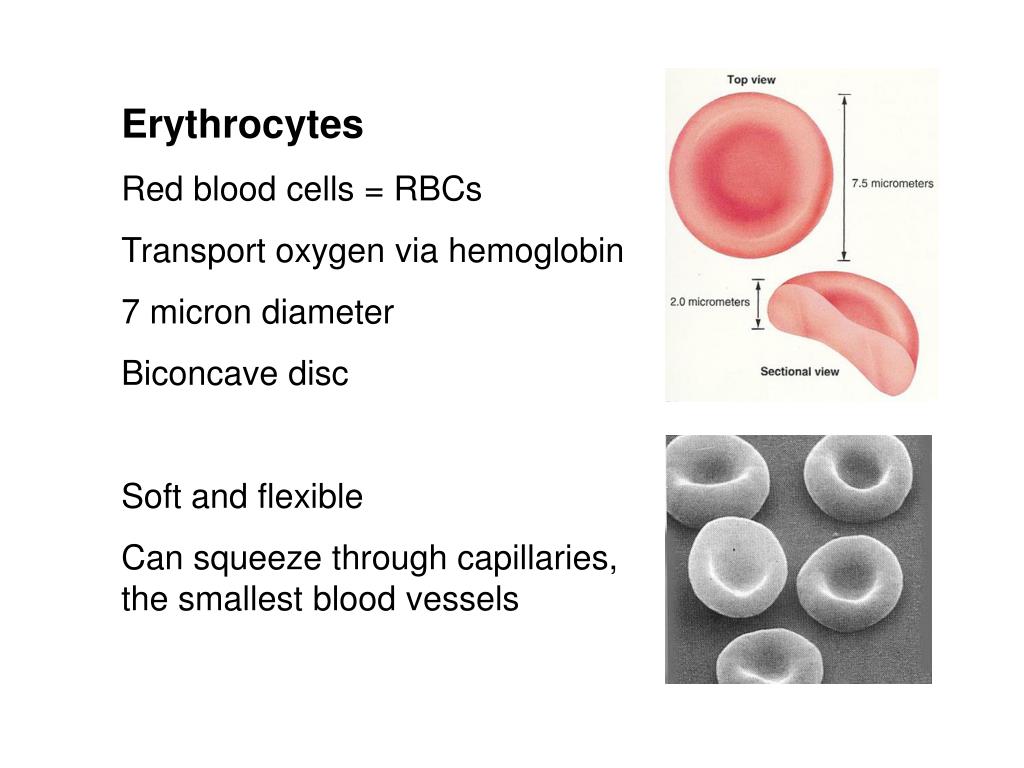 Erythrocytes

Red blood cells = RBCs

Transport oxygen via hemoglobin

7 micron diameter

Biconcave disc

Soft and flexible

Can squeeze through capillaries, the smallest blood vessels

Top view

7.5 micrometers

2.0 micrometers

Sectional view